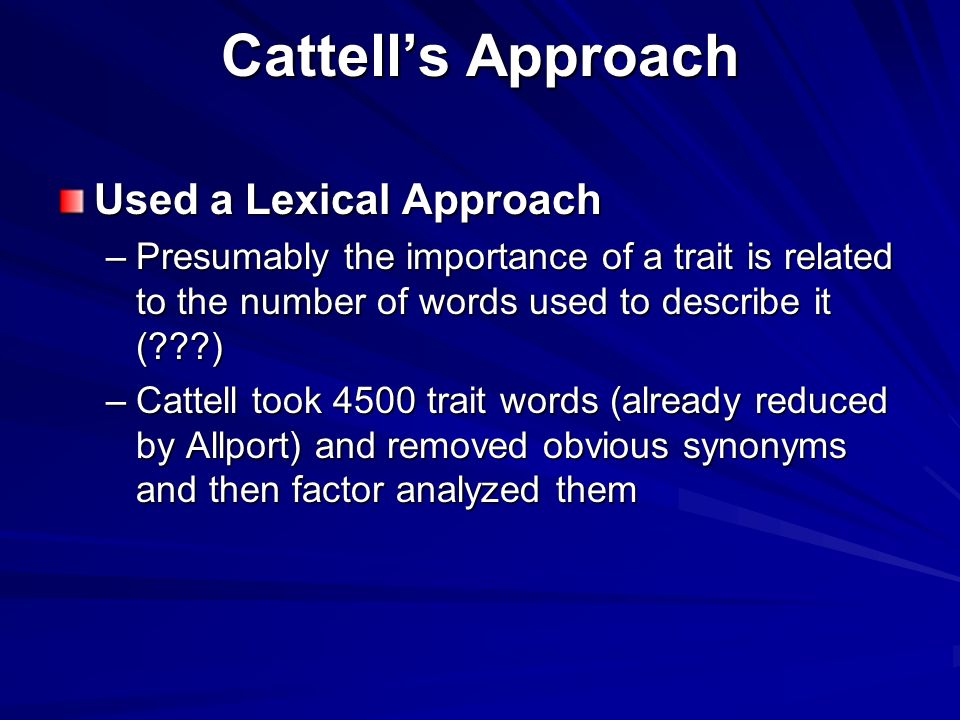 Cattell’s Approach

Used a Lexical Approach

– Presumably the importance of a trait is related to the number of words used to describe it (???)

– Cattell took 4500 trait words (already reduced by Allport) and removed obvious synonyms and then factor analyzed them